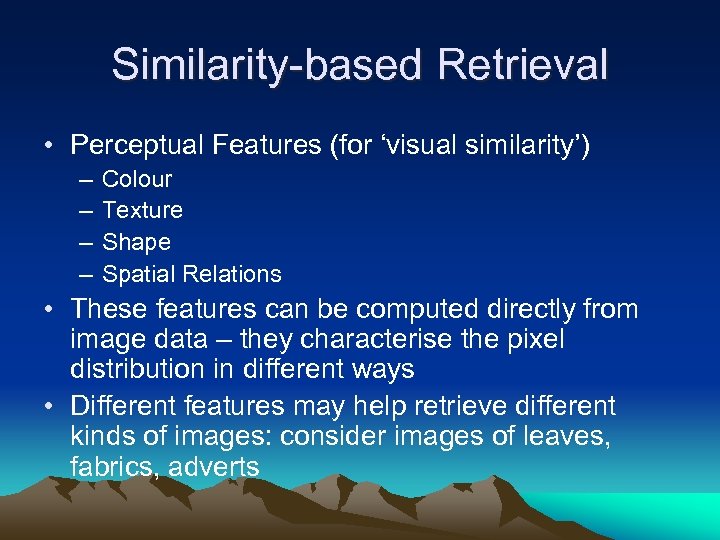 Similarity-based Retrieval

• Perceptual Features (for ‘visual similarity’)
– Colour
– Texture
– Shape
– Spatial Relations

• These features can be computed directly from image data – they characterise the pixel distribution in different ways

• Different features may help retrieve different kinds of images: consider images of leaves, fabrics, adverts